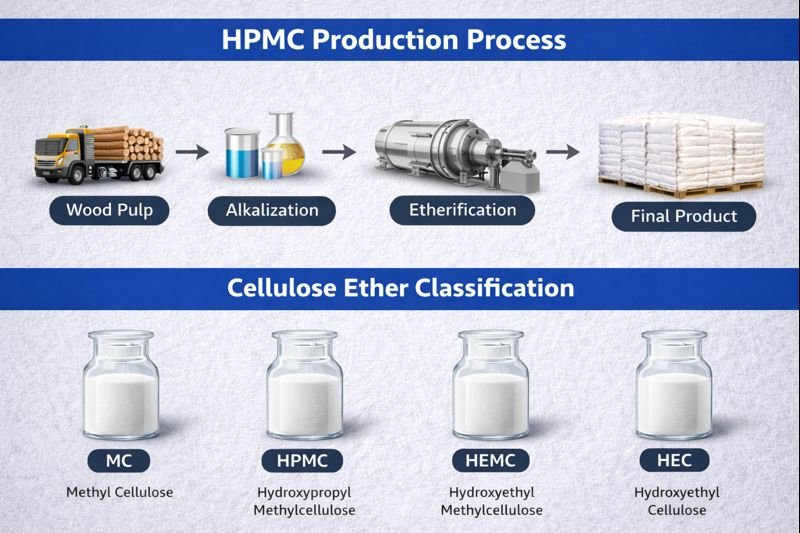 HPMC Production Process

Wood Pulp

Alkalization

Etherification

Final Product

Cellulose Ether Classification

MC

Methyl Cellulose

HPMC

Hydroxypropyl Methylcellulose

HEMC

Hydroxyethyl Methylcellulose

HEC

Hydroxyethyl Cellulose